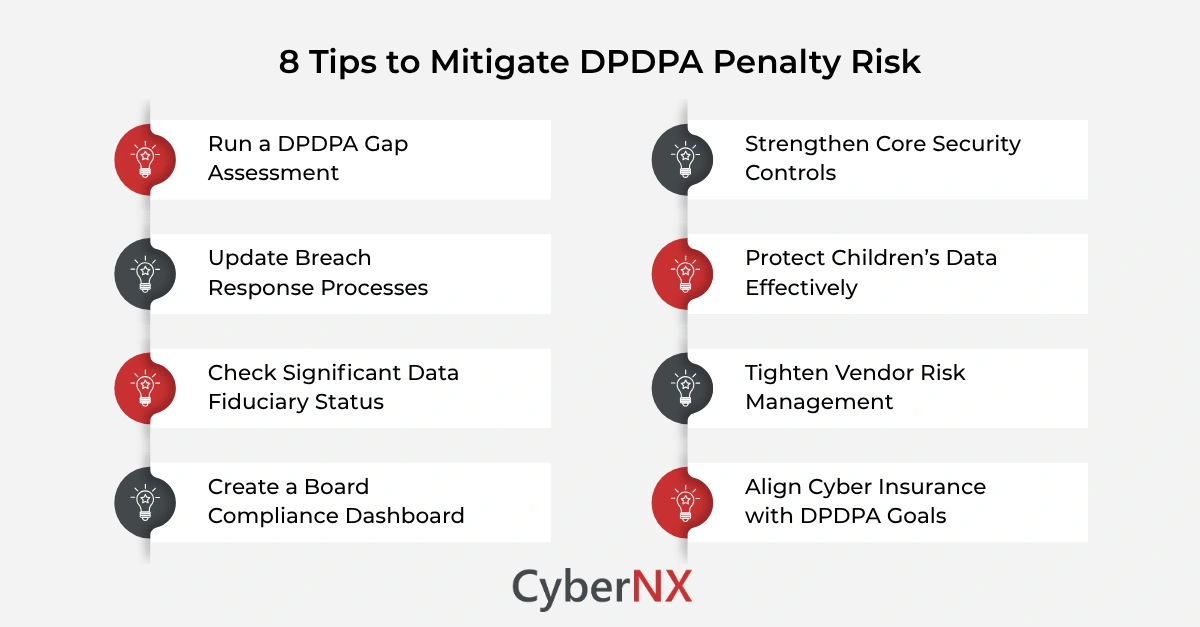 8 Tips to Mitigate DPDPA Penalty Risk

Run a DPDPA Gap Assessment

Update Breach Response Processes

Check Significant Data Fiduciary Status

Create a Board Compliance Dashboard

Strengthen Core Security Controls

Protect Children's Data Effectively

Tighten Vendor Risk Management

Align Cyber Insurance with DPDPA Goals

CyberNX